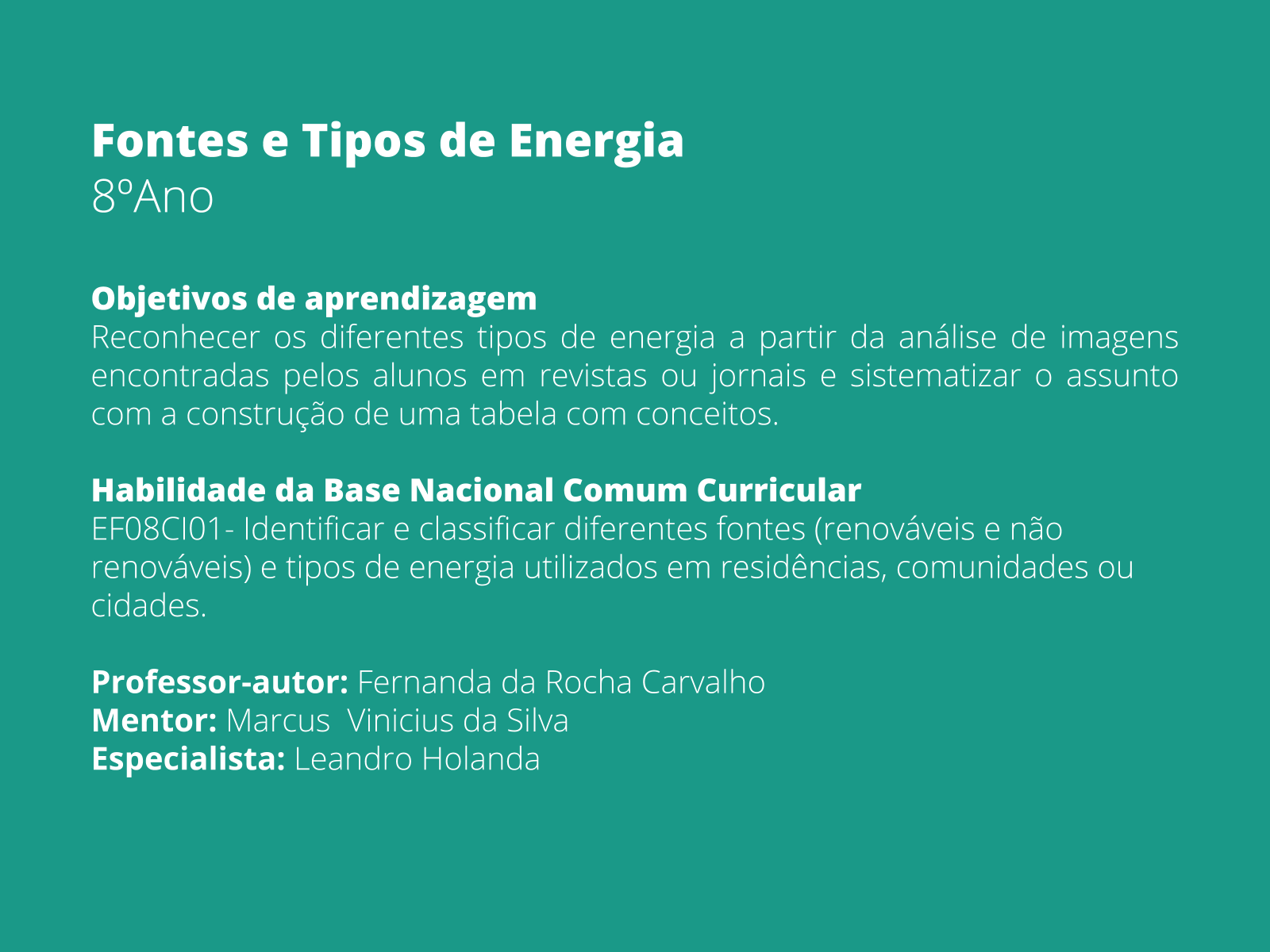 Fontes e Tipos de Energia
8ºAno

Objetivos de aprendizagem
Reconhecer os diferentes tipos de energia a partir da análise de imagens encontradas pelos alunos em revistas ou jornais e sistematizar o assunto com a construção de uma tabela com conceitos.

Habilidade da Base Nacional Comum Curricular
EF08CI01- Identificar e classificar diferentes fontes (renováveis e não renováveis) e tipos de energia utilizados em residências, comunidades ou cidades.

Professor-autor: Fernanda da Rocha Carvalho
Mentor: Marcus  Vinicius da Silva
Especialista: Leandro Holanda